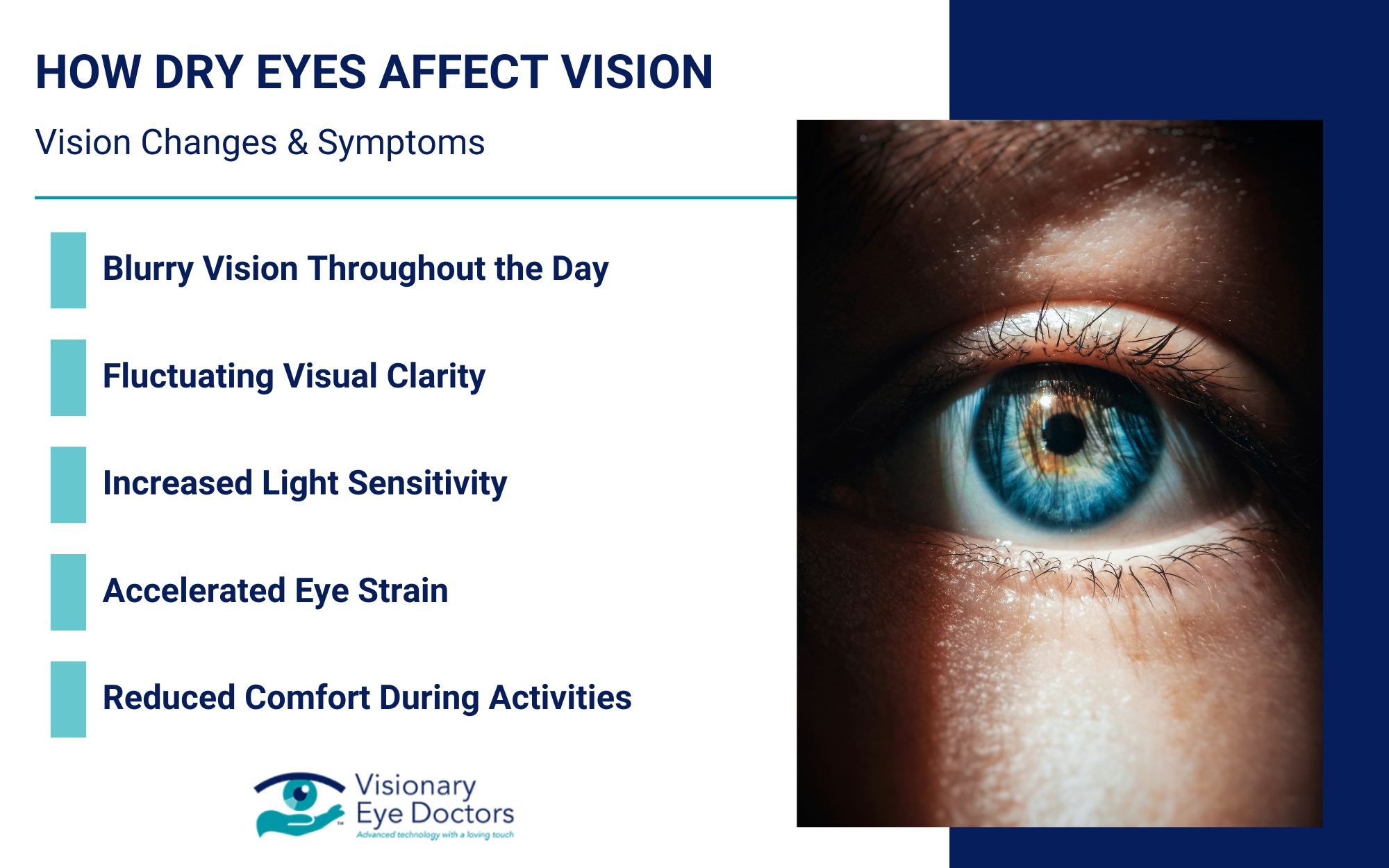 HOW DRY EYES AFFECT VISION

Vision Changes & Symptoms

Blurry Vision Throughout the Day

Fluctuating Visual Clarity

Increased Light Sensitivity

Accelerated Eye Strain

Reduced Comfort During Activities

Visionary Eye Doctors
Advanced technology with a loving touch